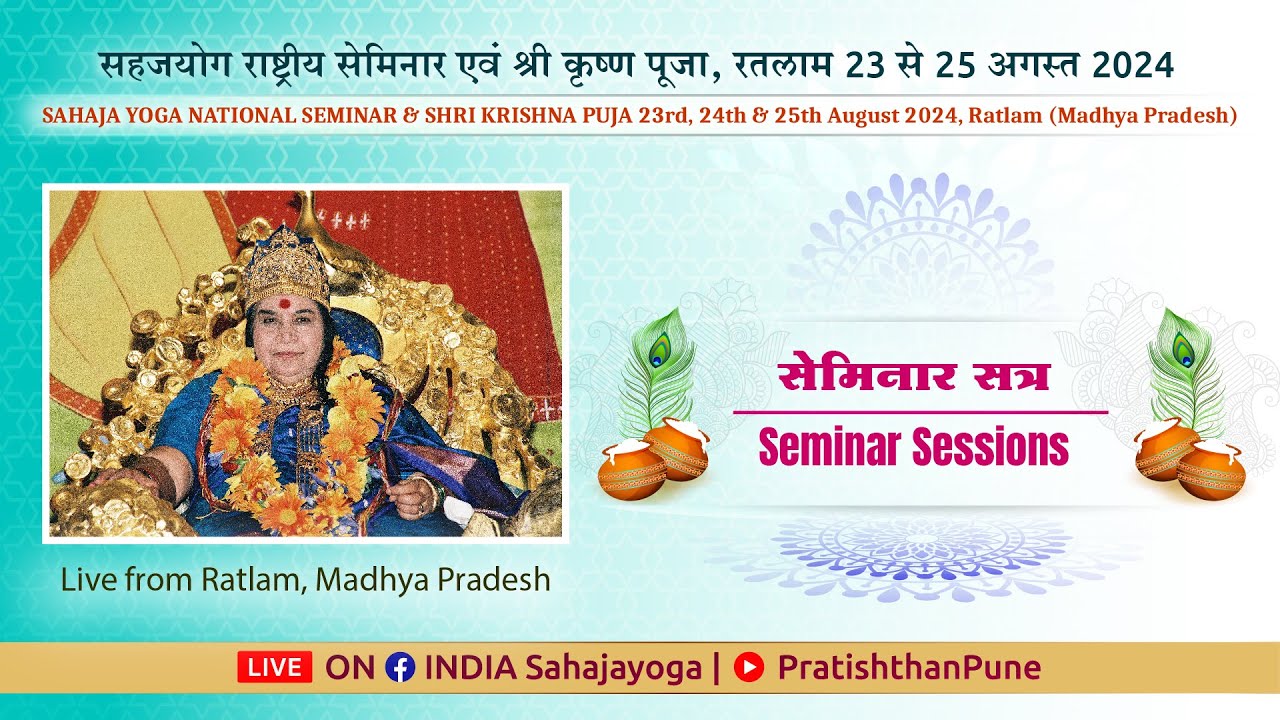 सहजयोग राष्ट्रीय सेमिनार एवं श्री कृष्ण पूजा, रतलाम 23 से 25 अगस्त 2024

SAHAJA YOGA NATIONAL SEMINAR & SHRI KRISHNA PUJA 23rd, 24th & 25th August 2024, Ratlam (Madhya Pradesh)

सेमिनार सत्र

Seminar Sessions

Live from Ratlam, Madhya Pradesh

LIVE ON INDIA Sahajayoga | PratishthanPune